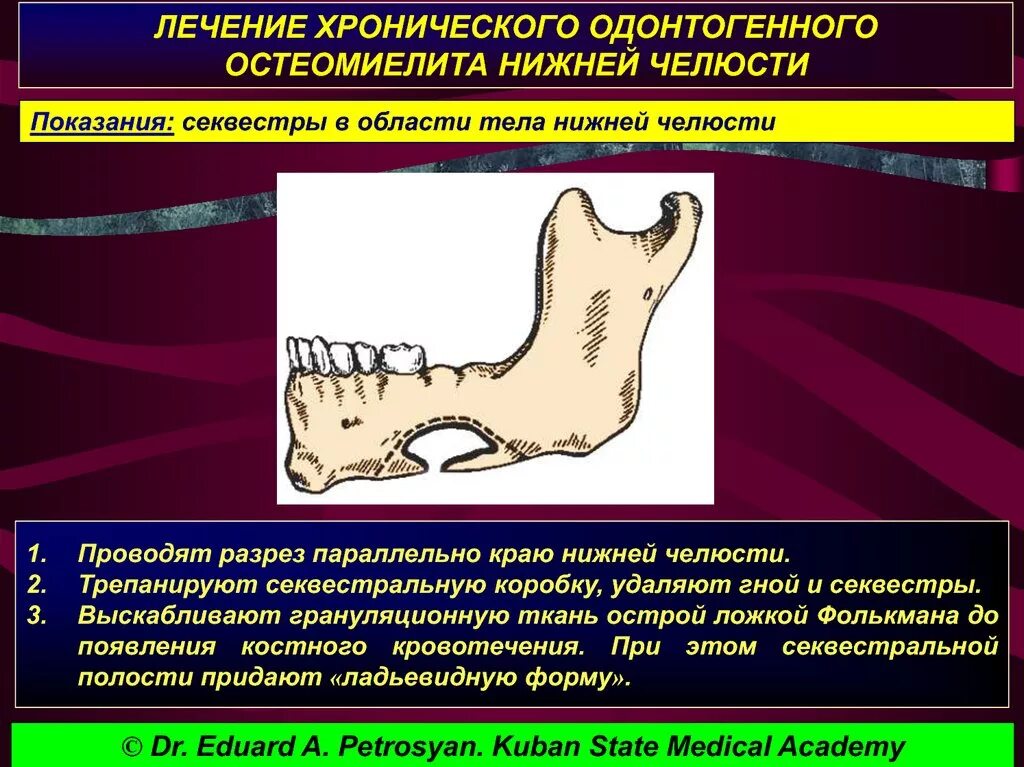 ЛЕЧЕНИЕ ХРОНИЧЕСКОГО ОДОНТОГЕННОГО ОСТЕОМИЕЛИТА НИЖНЕЙ ЧЕЛЮСТИ

Показания: секвестры в области тела нижней челюсти

1. Проводят разрез параллельно краю нижней челюсти.
2. Трепанируют секвестральную коробку, удаляют гной и секвестры.
3. Выскабливают грануляционную ткань острой ложкой Фолькмана до появления костного кровотечения. При этом секвестральной полости придают «ладьевидную форму».

© Dr. Eduard A. Petrosyan. Kuban State Medical Academy